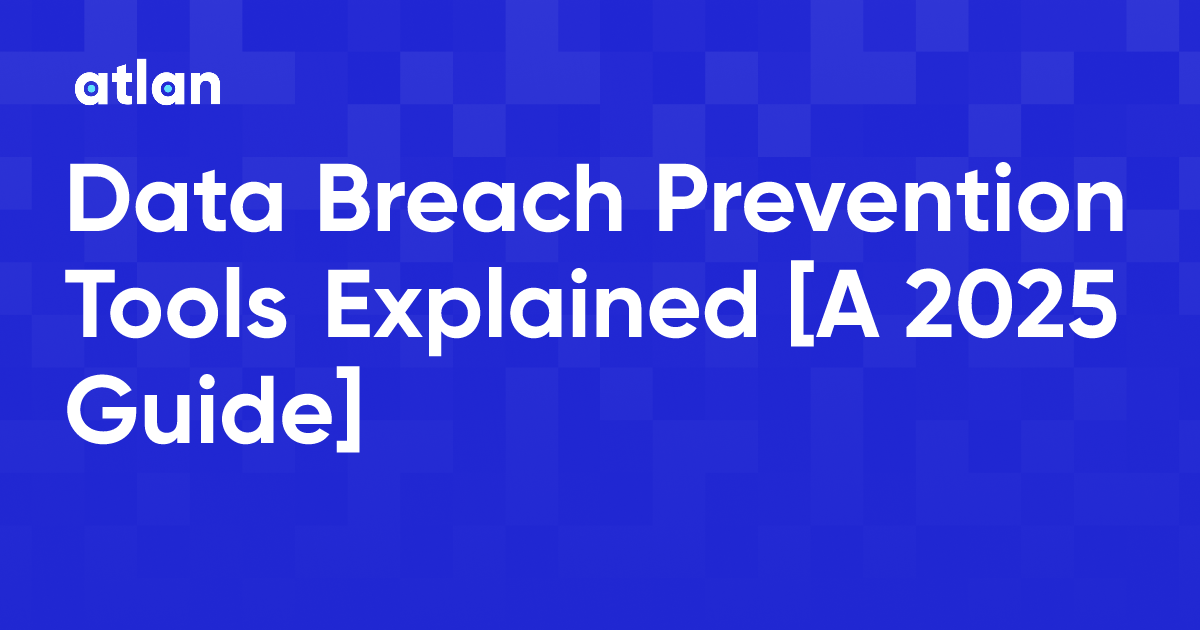 atlan

Data Breach Prevention Tools Explained [A 2025 Guide]